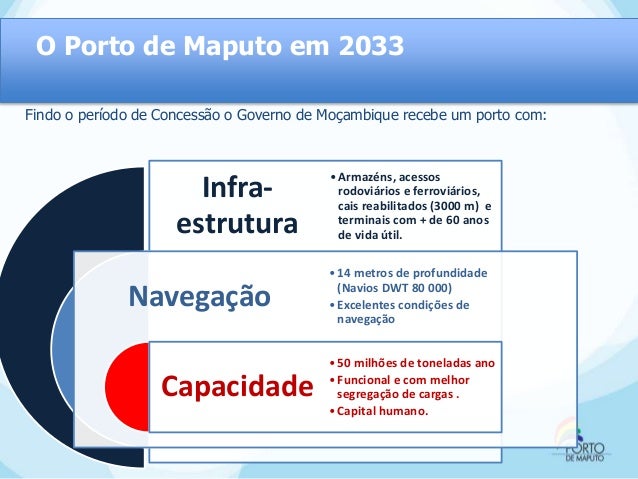 O Porto de Maputo em 2033

Findo o período de Concessão o Governo de Moçambique recebe um porto com:

Infra-estrutura

• Armazéns, acessos rodoviários e ferroviários, cais reabilitados (3000 m) e terminais com + de 60 anos de vida útil.

Navegação

• 14 metros de profundidade (Navios DWT 80 000)
• Excelentes condições de navegação

Capacidade

• 50 milhões de toneladas ano
• Funcional e com melhor segregação de cargas .
• Capital humano.

PORTO DE MAPUTO